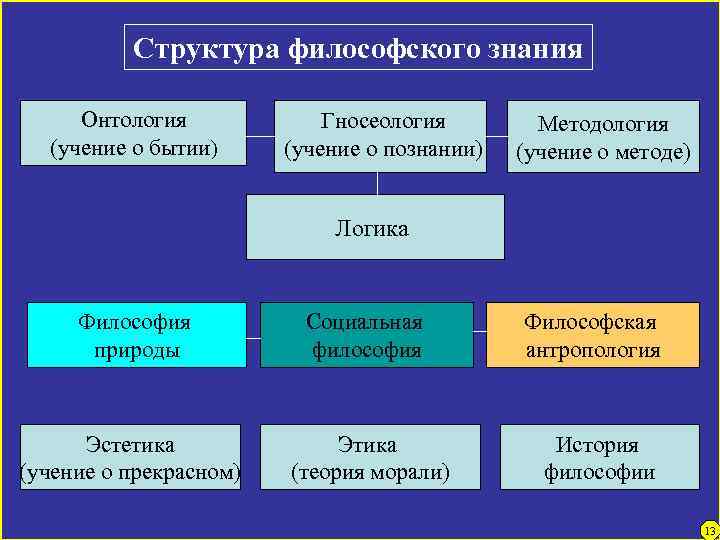 Структура философского знания

Онтология (учение о бытии)

Гносеология (учение о познании)

Методология (учение о методе)

Логика

Философия природы

Социальная философия

Философская антропология

Эстетика (учение о прекрасном)

Этика (теория морали)

История философии

13